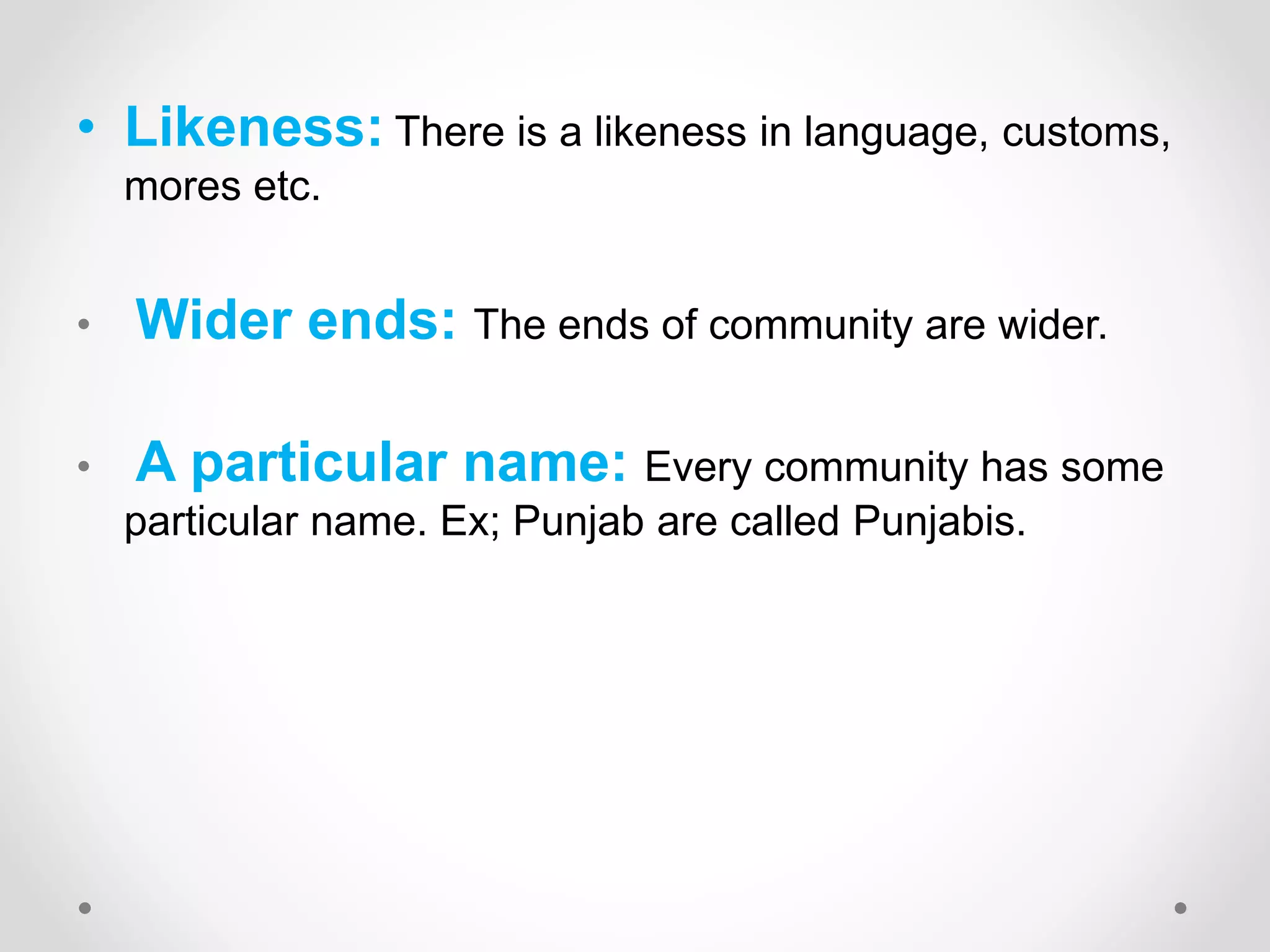 • Likeness: There is a likeness in language, customs, mores etc.

• Wider ends: The ends of community are wider.

• A particular name: Every community has some particular name. Ex; Punjab are called Punjabis.